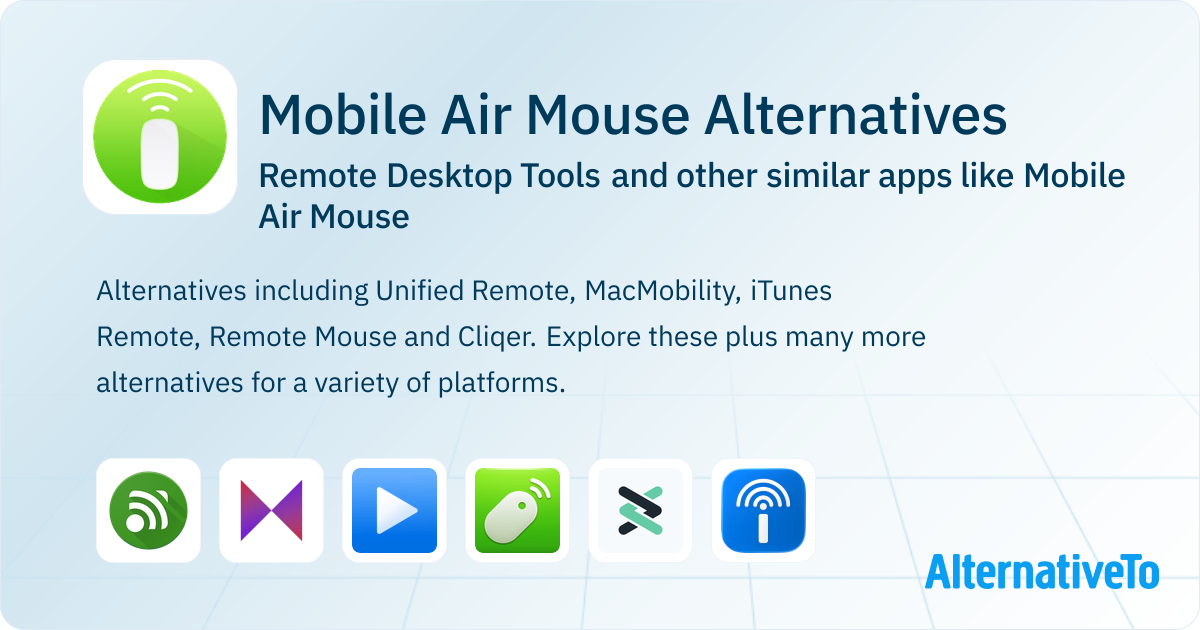 Mobile Air Mouse Alternatives

Remote Desktop Tools and other similar apps like Mobile Air Mouse

Alternatives including Unified Remote, MacMobility, iTunes Remote, Remote Mouse and Cliqer. Explore these plus many more alternatives for a variety of platforms.

AlternativeTo